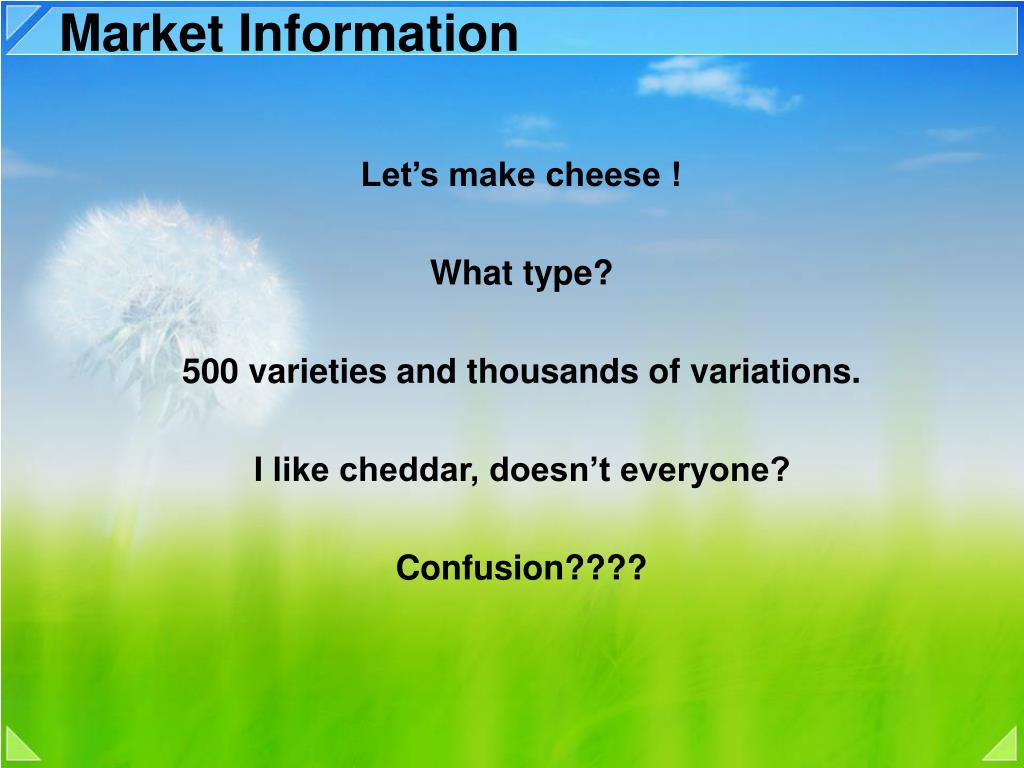 Market Information

Let’s make cheese !

What type?

500 varieties and thousands of variations.

I like cheddar, doesn’t everyone?

Confusion????